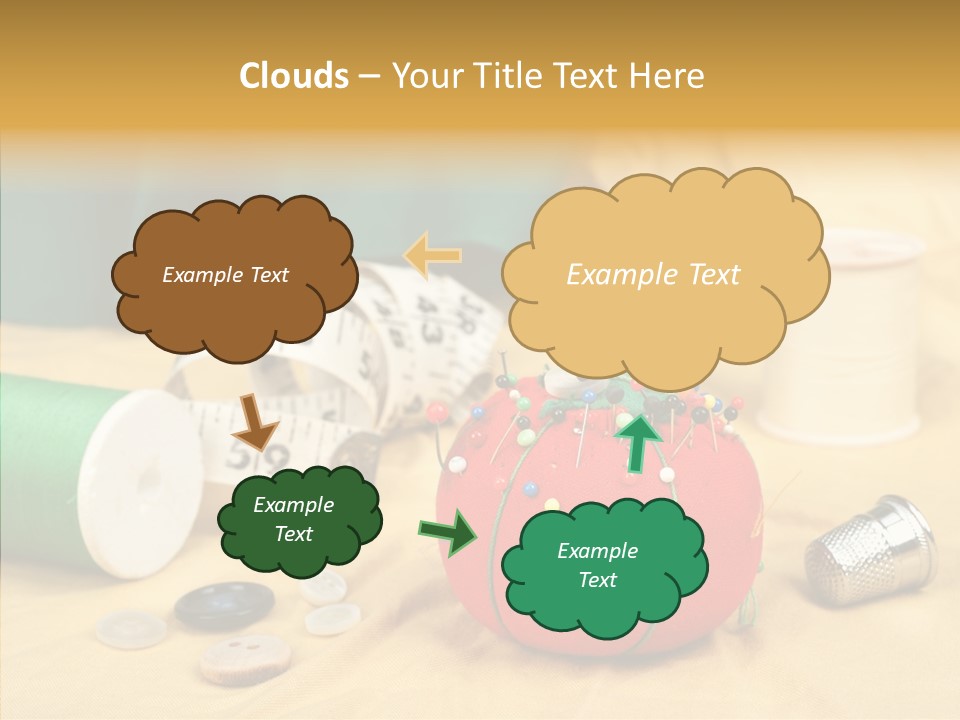 Clouds – Your Title Text Here

Example Text

Example Text

Example Text

Example Text